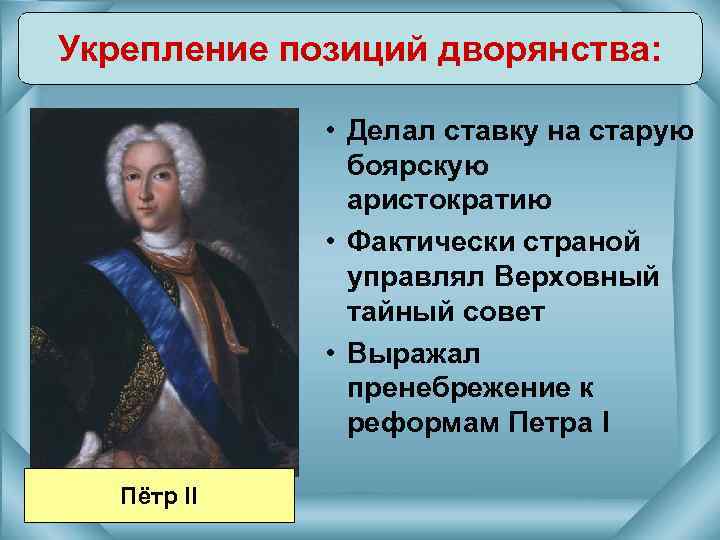 Укрепление позиций дворянства:

• Делал ставку на старую боярскую аристократию
• Фактически страной управлял Верховный тайный совет
• Выражал пренебрежение к реформам Петра I

Пётр II